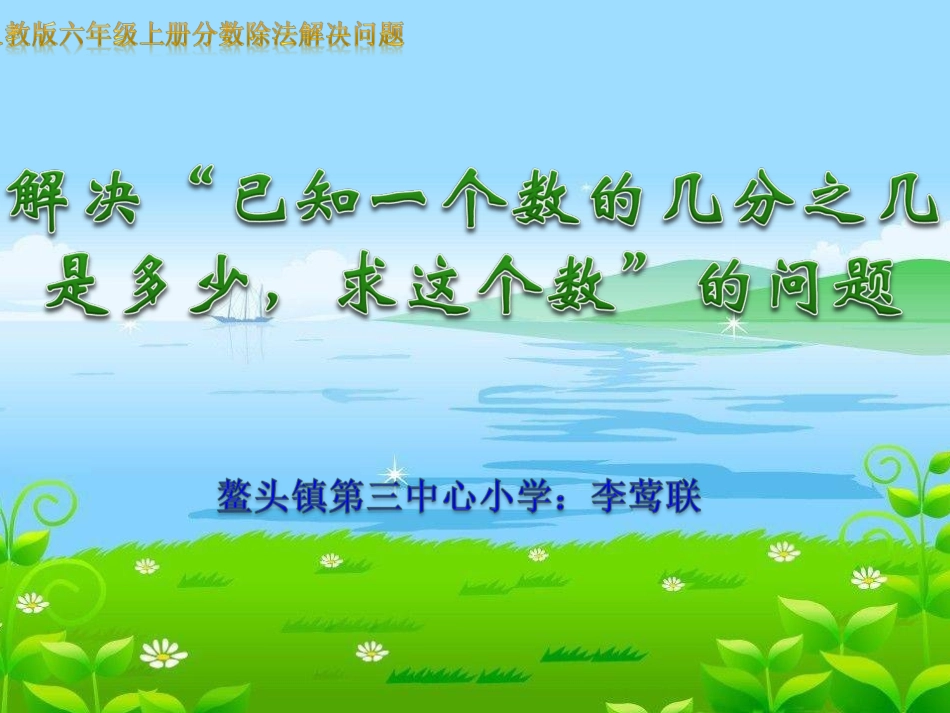 教版六年级上册分数除法解决问题

解决“已知一个数的几分之几是多少，求这个数”的问题

鳌头镇第三中心小学：李莺联